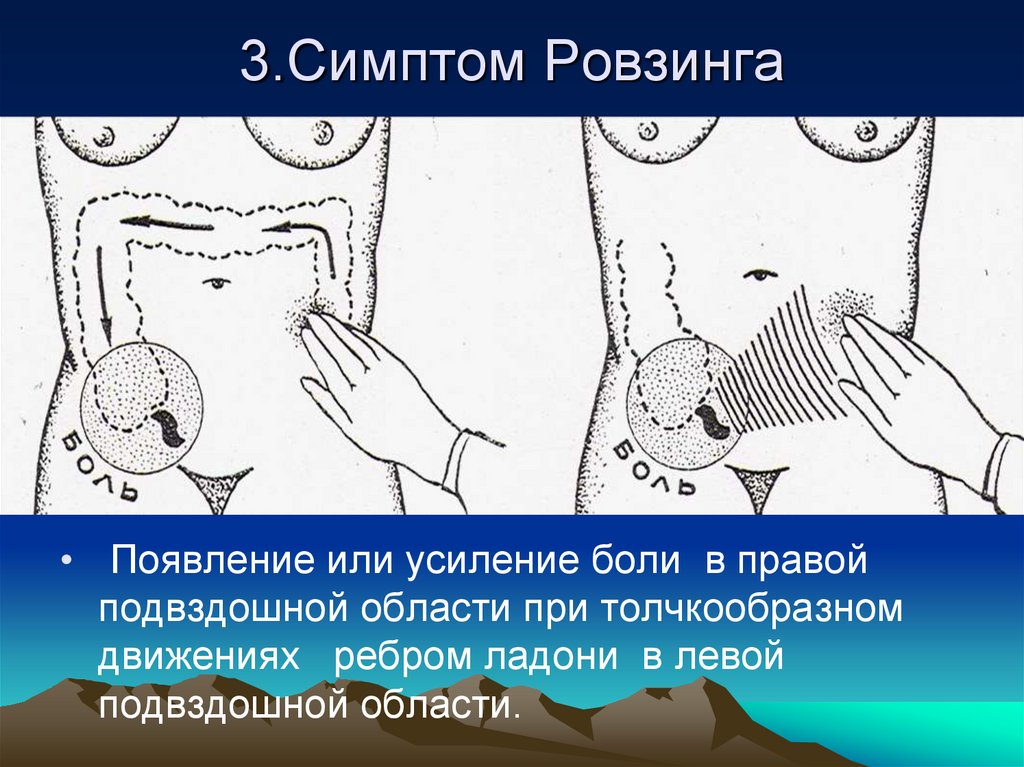 3.Симптом Ровзинга

БОЛЬ

БОЛЬ

• Появление или усиление боли в правой подвздошной области при толчкообразном движениях ребром ладони в левой подвздошной области.